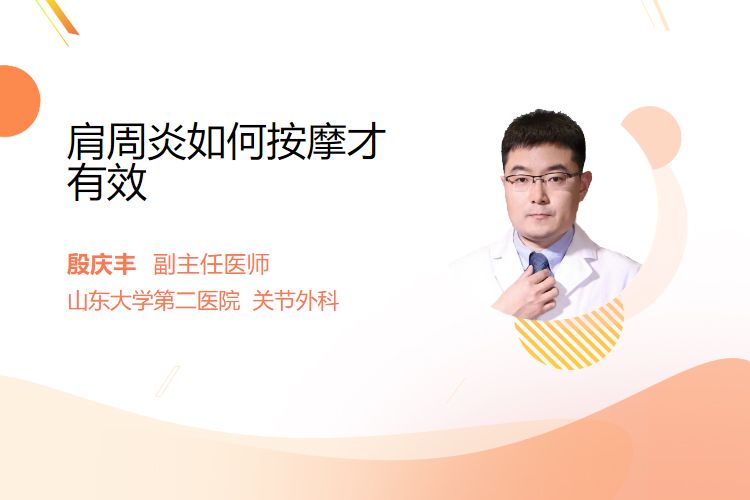 肩周炎如何按摩才有效

殷庆丰 副主任医师

山东大学第二医院 关节外科